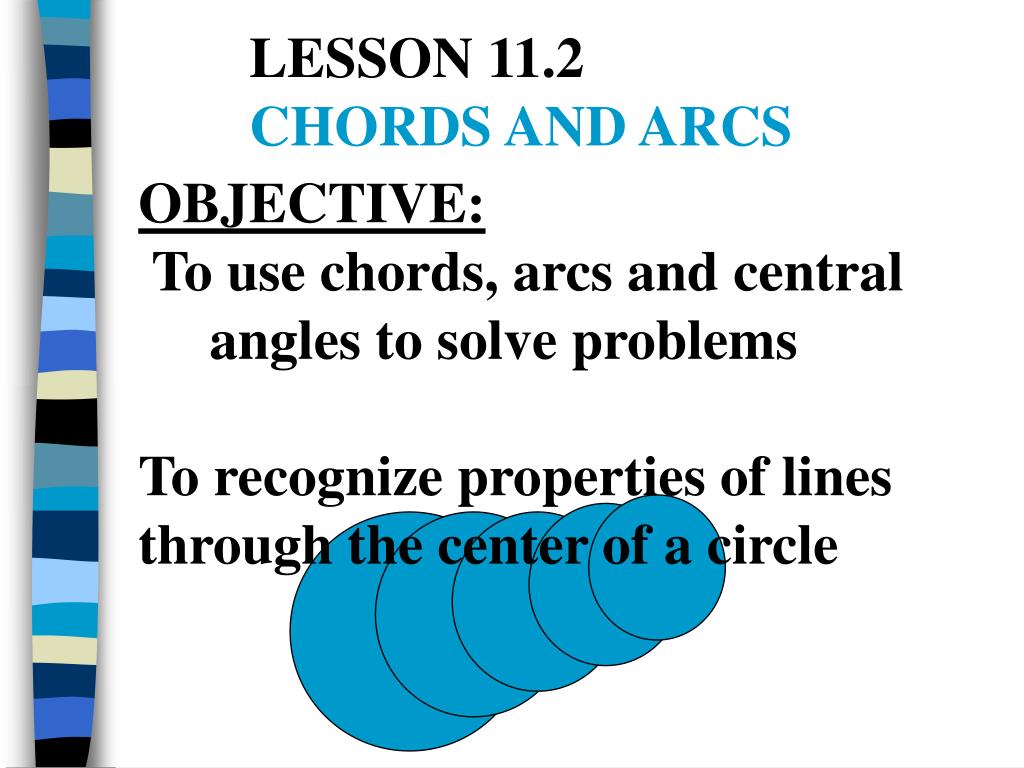 LESSON 11.2
CHORDS AND ARCS

OBJECTIVE:
To use chords, arcs and central angles to solve problems

To recognize properties of lines through the center of a circle